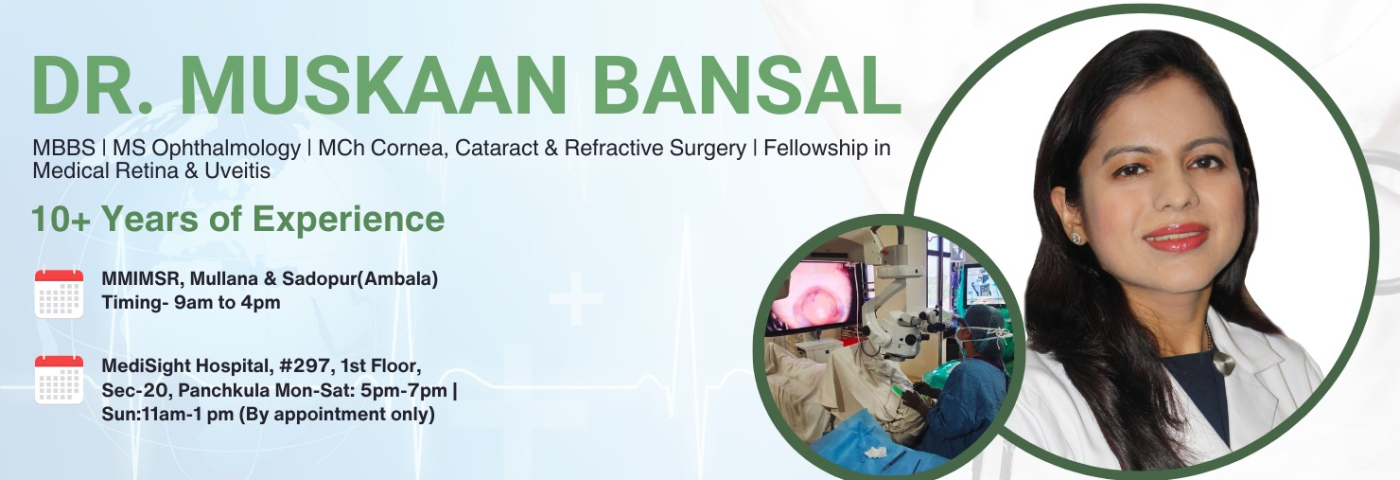 DR. MUSKAAN BANSAL

MBBS | MS Ophthalmology | MCh Cornea, Cataract & Refractive Surgery | Fellowship in Medical Retina & Uveitis

10+ Years of Experience

MMIMSR, Mullana & Sadopur(Ambala)
Timing- 9am to 4pm

MediSight Hospital, #297, 1st Floor, Sec-20, Panchkula Mon-Sat: 5pm-7pm | Sun:11am-1 pm (By appointment only)